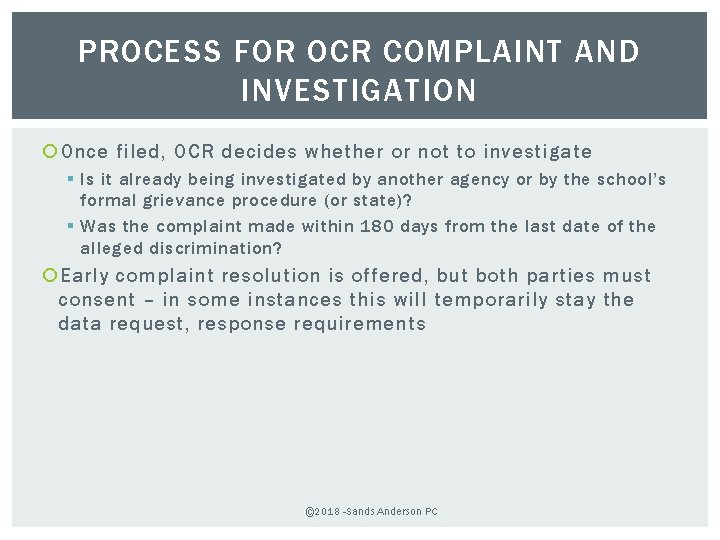 PROCESS FOR OCR COMPLAINT AND INVESTIGATION

Once filed, OCR decides whether or not to investigate

Is it already being investigated by another agency or by the school's formal grievance procedure (or state)?

Was the complaint made within 180 days from the last date of the alleged discrimination?

Early complaint resolution is offered, but both parties must consent – in some instances this will temporarily stay the data request, response requirements

©2018 -Sands Anderson PC